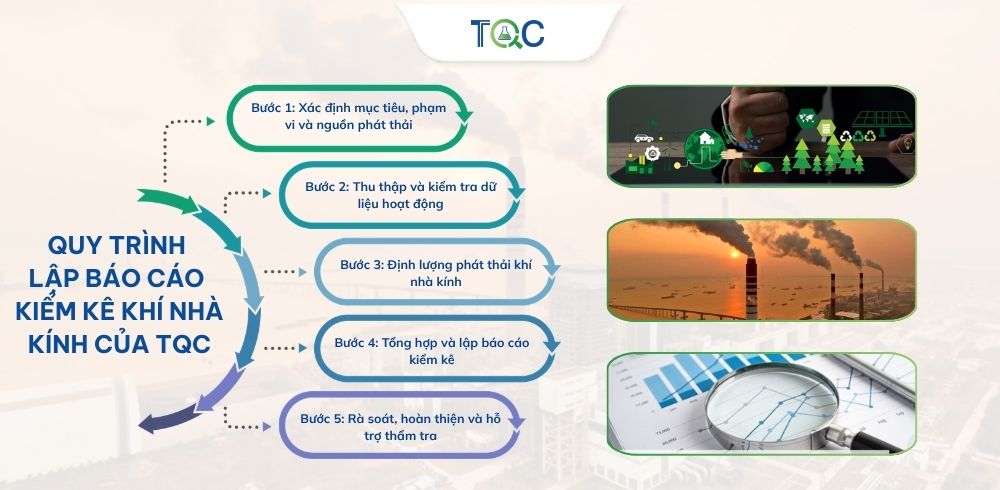 TQC

QUY TRÌNH LẬP BÁO CÁO KIỂM KÊ KHÍ NHÀ KÍNH CỦA TQC

Bước 1: Xác định mục tiêu, phạm vi và nguồn phát thải

Bước 2: Thu thập và kiểm tra dữ liệu hoạt động

Bước 3: Định lượng phát thải khí nhà kính

Bước 4: Tổng hợp và lập báo cáo kiểm kê

Bước 5: Rà soát, hoàn thiện và hỗ trợ thẩm tra